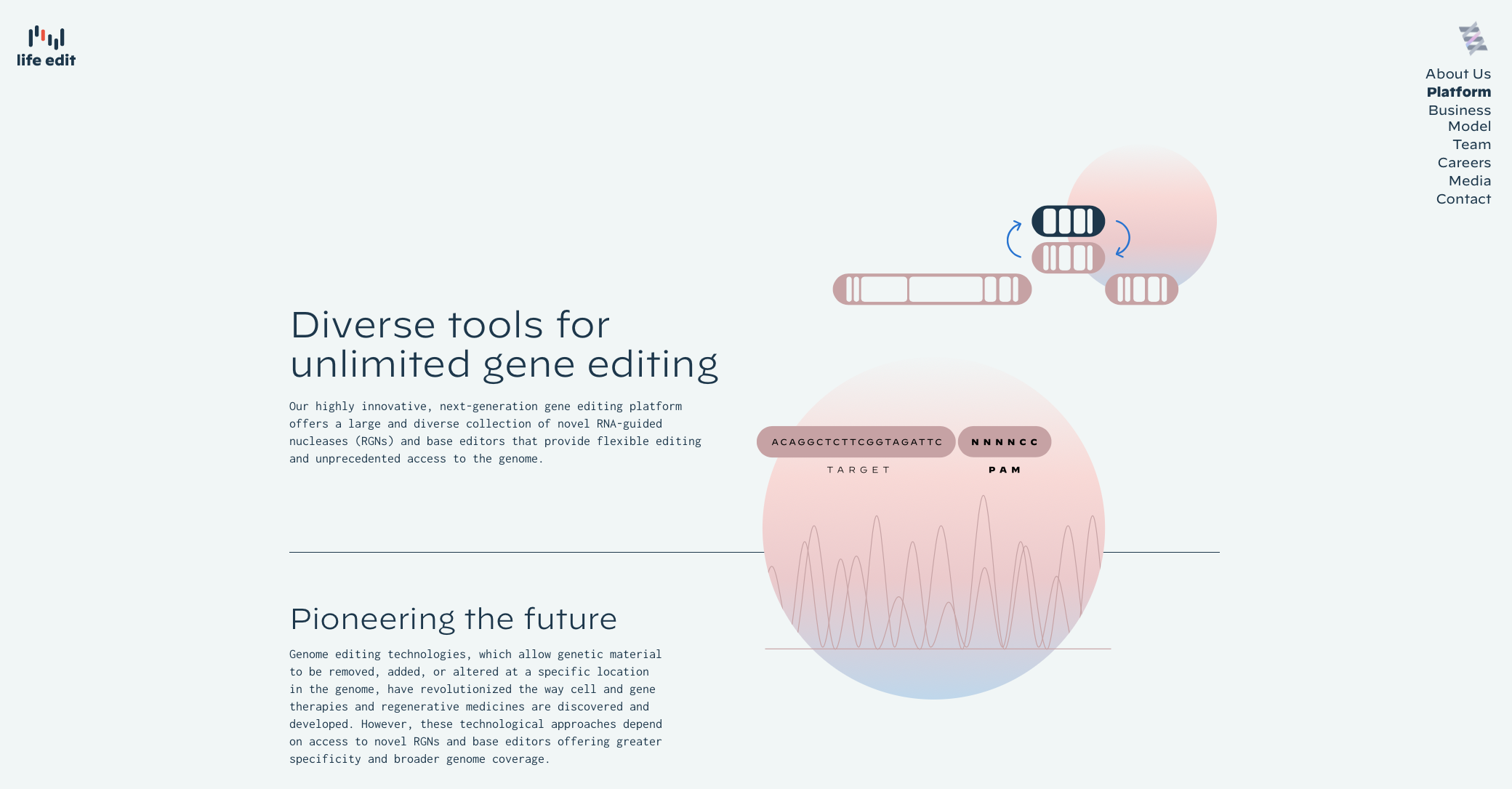 life edit

About Us
Platform
Business Model
Team
Careers
Media
Contact

Diverse tools for unlimited gene editing

Our highly innovative, next-generation gene editing platform offers a large and diverse collection of novel RNA-guided nucleases (RGNs) and base editors that provide flexible editing and unprecedented access to the genome.

ACAGGCTCTTCGGTAGATTC NNNNCC
TARGET PAM

Pioneering the future

Genome editing technologies, which allow genetic material to be removed, added, or altered at a specific location in the genome, have revolutionized the way cell and gene therapies and regenerative medicines are discovered and developed. However, these technological approaches depend on access to novel RGNs and base editors offering greater specificity and broader genome coverage.